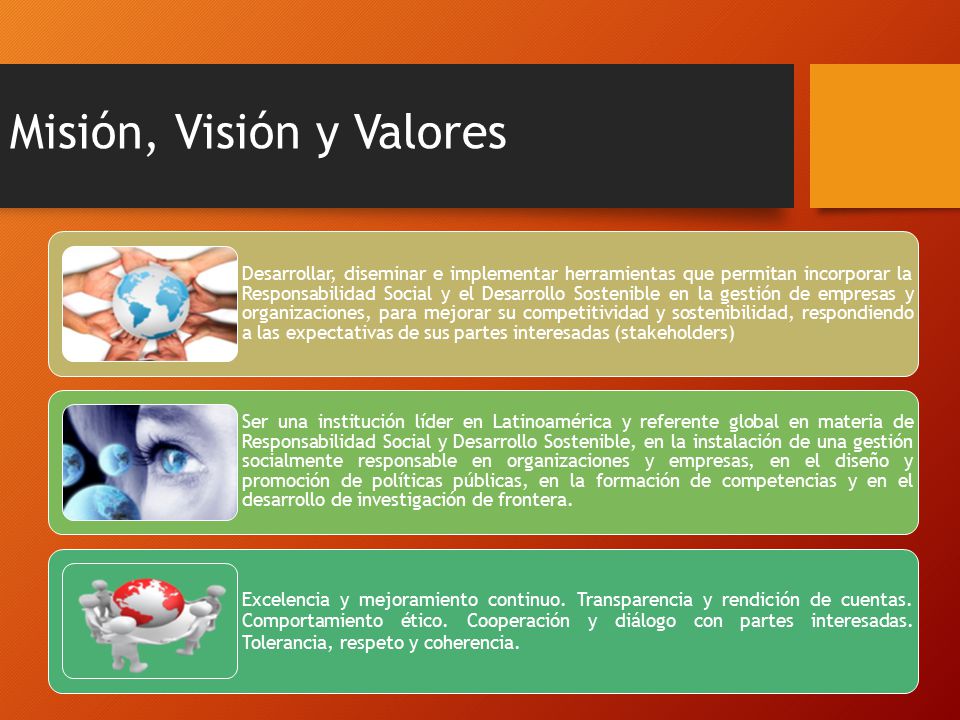 Misión, Visión y Valores

Desarrollar, diseminar e implementar herramientas que permitan incorporar la Responsabilidad Social y el Desarrollo Sostenible en la gestión de empresas y organizaciones, para mejorar su competitividad y sostenibilidad, respondiendo a las expectativas de sus partes interesadas (stakeholders)

Ser una institución líder en Latinoamérica y referente global en materia de Responsabilidad Social y Desarrollo Sostenible, en la instalación de una gestión socialmente responsable en organizaciones y empresas, en el diseño y promoción de políticas públicas, en la formación de competencias y en el desarrollo de investigación de frontera.

Excelencia y mejoramiento continuo. Transparencia y rendición de cuentas. Comportamiento ético. Cooperación y diálogo con partes interesadas. Tolerancia, respeto y coherencia.